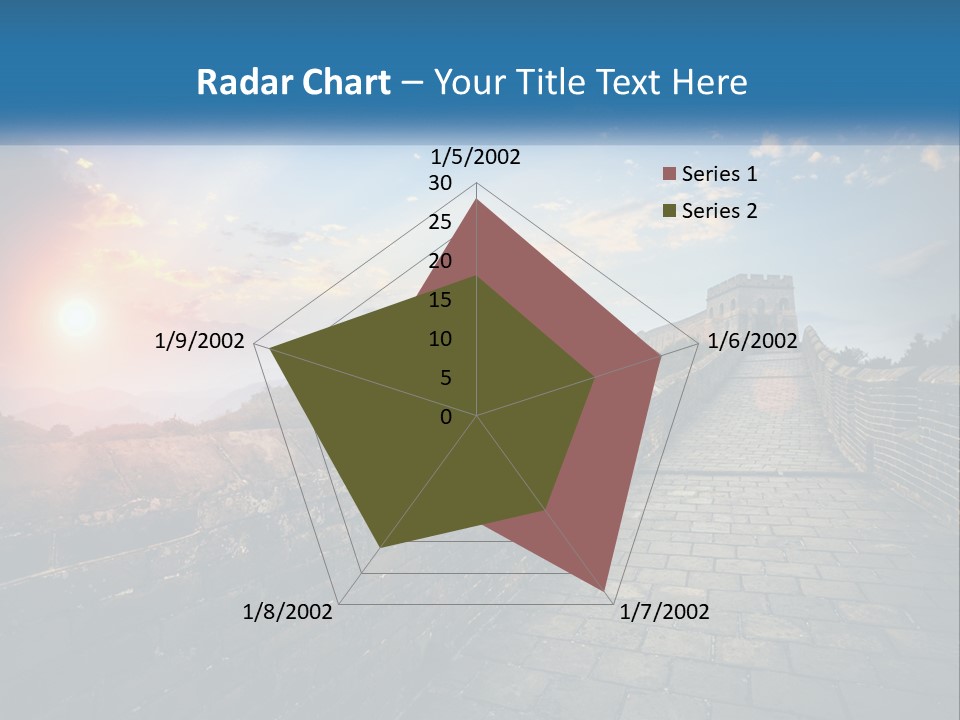 Radar Chart – Your Title Text Here

1/5/2002

30

25

20

15

10

5

0

1/6/2002

1/7/2002

1/8/2002

1/9/2002

Series 1

Series 2